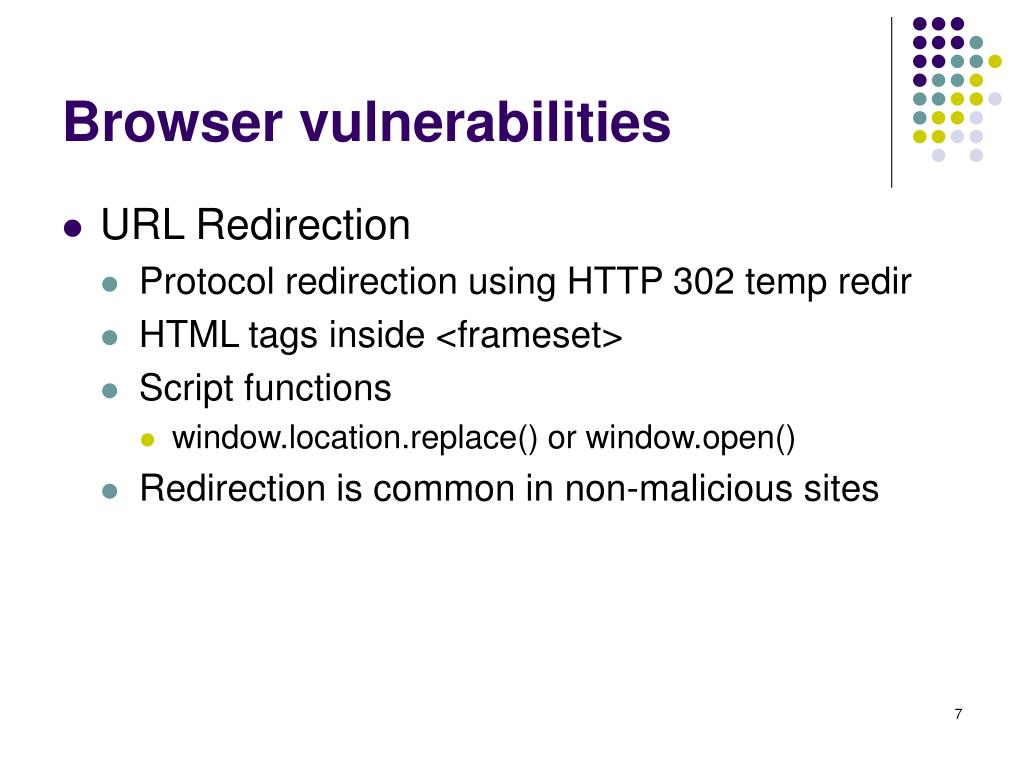 Browser vulnerabilities

- URL Redirection
  - Protocol redirection using HTTP 302 temp redir
  - HTML tags inside <frameset>
  - Script functions
    - window.location.replace() or window.open()
  - Redirection is common in non-malicious sites

7